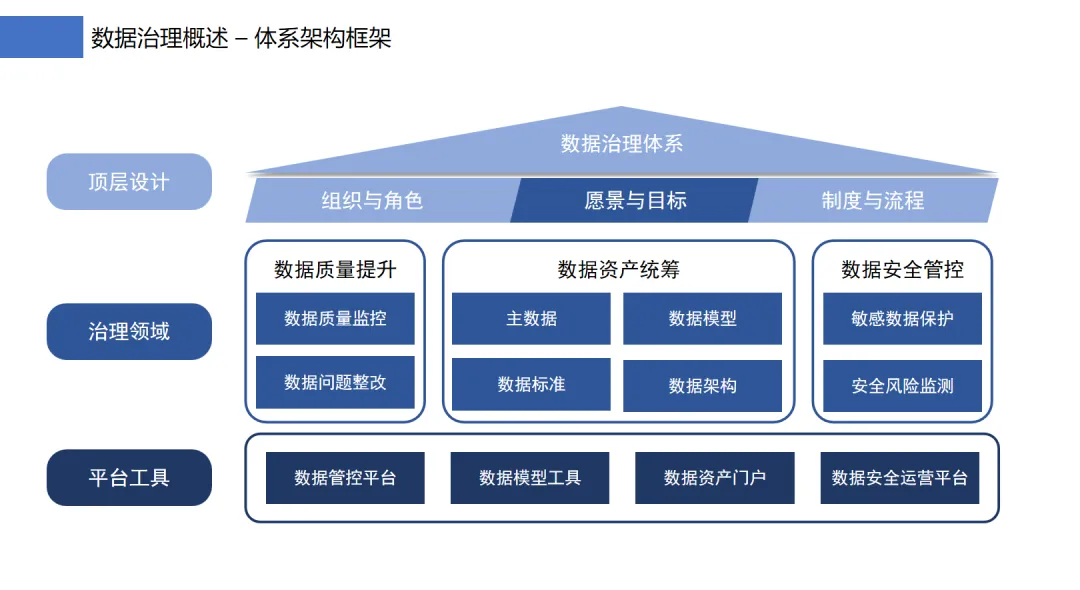 数据治理概述 – 体系架构框架

顶层设计

数据治理体系

组织与角色

愿景与目标

制度与流程

治理领域

数据质量提升

数据质量监控

数据问题整改

数据资产统筹

主数据

数据模型

数据标准

数据架构

数据安全管控

敏感数据保护

安全风险监测

平台工具

数据管控平台

数据模型工具

数据资产门户

数据安全运营平台